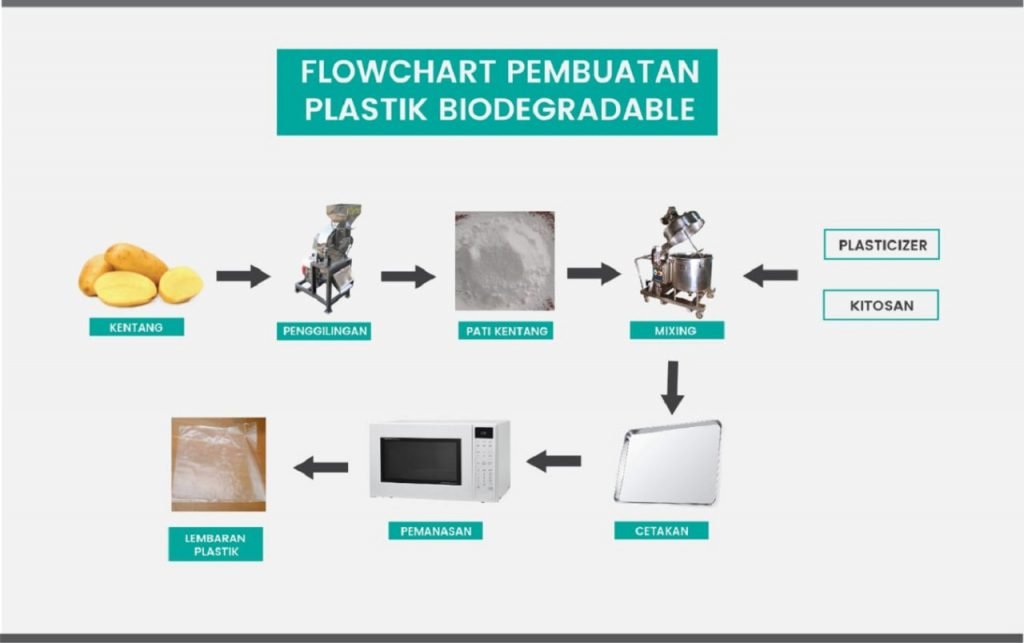 FLOWCHART PEMBUATAN PLASTIK BIODEGRADABLE

KENTANG

PENGGILINGAN

PATI KENTANG

MIXING

PLASTICIZER

KITOSAN

CETAKAN

PEMANASAN

LEMBARAN PLASTIK